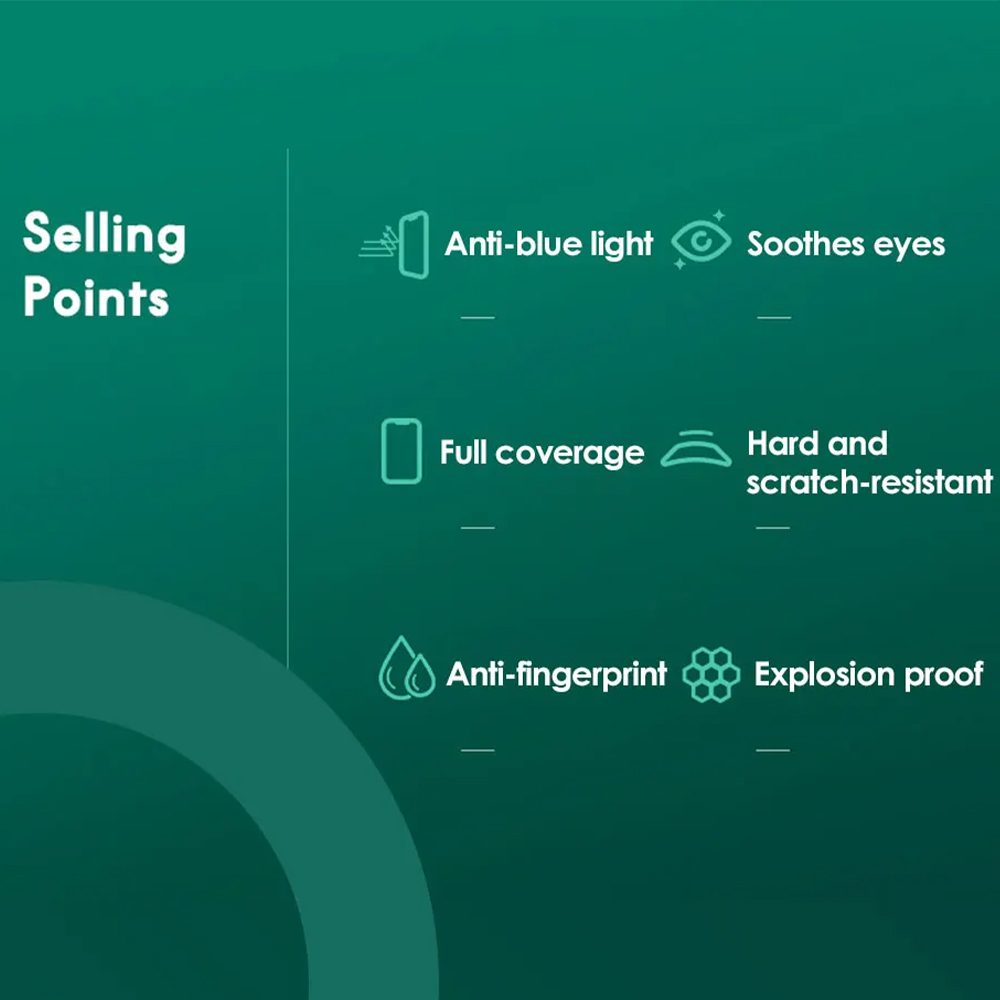 Selling Points

Anti-blue light

Soothes eyes

Full coverage

Hard and scratch-resistant

Anti-fingerprint

Explosion proof